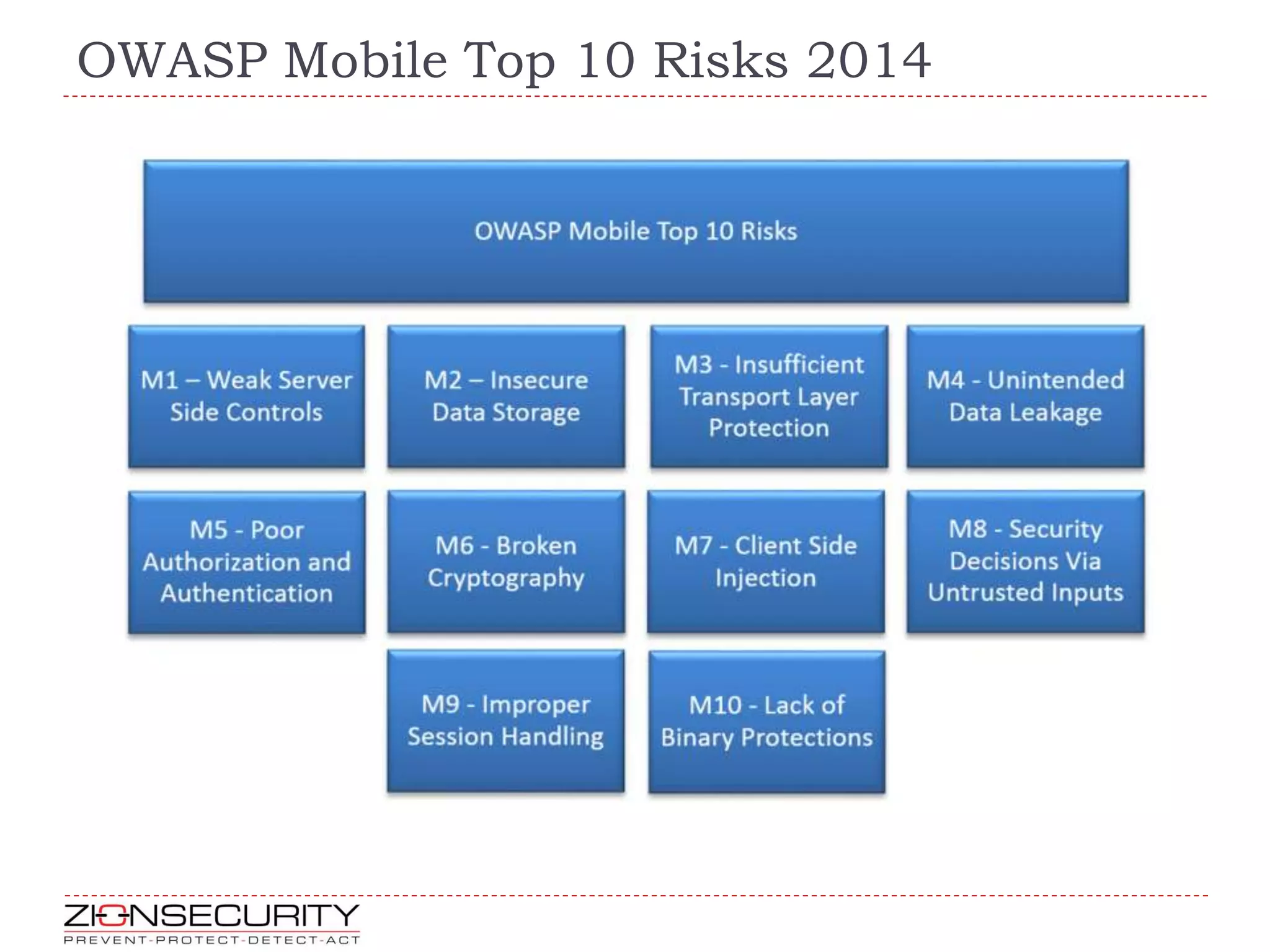 OWASP Mobile Top 10 Risks 2014

OWASP Mobile Top 10 Risks

M1 – Weak Server Side Controls

M2 – Insecure Data Storage

M3 - Insufficient Transport Layer Protection

M4 - Unintended Data Leakage

M5 - Poor Authorization and Authentication

M6 - Broken Cryptography

M7 - Client Side Injection

M8 - Security Decisions Via Untrusted Inputs

M9 - Improper Session Handling

M10 - Lack of Binary Protections

ZIONSECURITY
PREVENT-PROTECT-DETECT-ACT